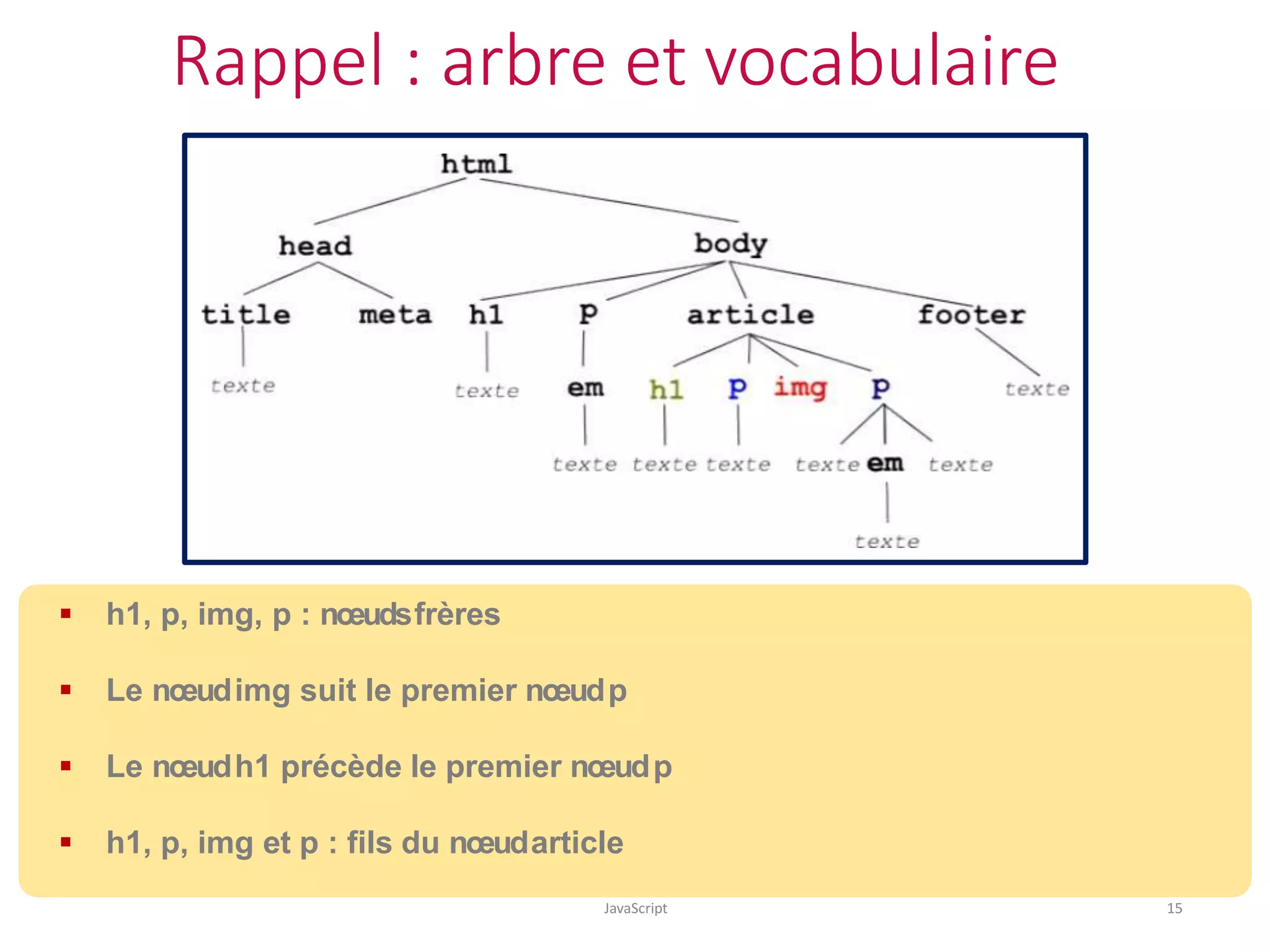 Rappel : arbre et vocabulaire

html
head
body
title
meta
h1
p
article
footer
texte
texte
em
h1
p
img
p
texte
texte
texte
texte
texte
em
texte
texte

▪ h1, p, img, p : nœuds frères

▪ Le nœud img suit le premier nœud p

▪ Le nœud h1 précède le premier nœud p

▪ h1, p, img et p : fils du nœud article

JavaScript
15